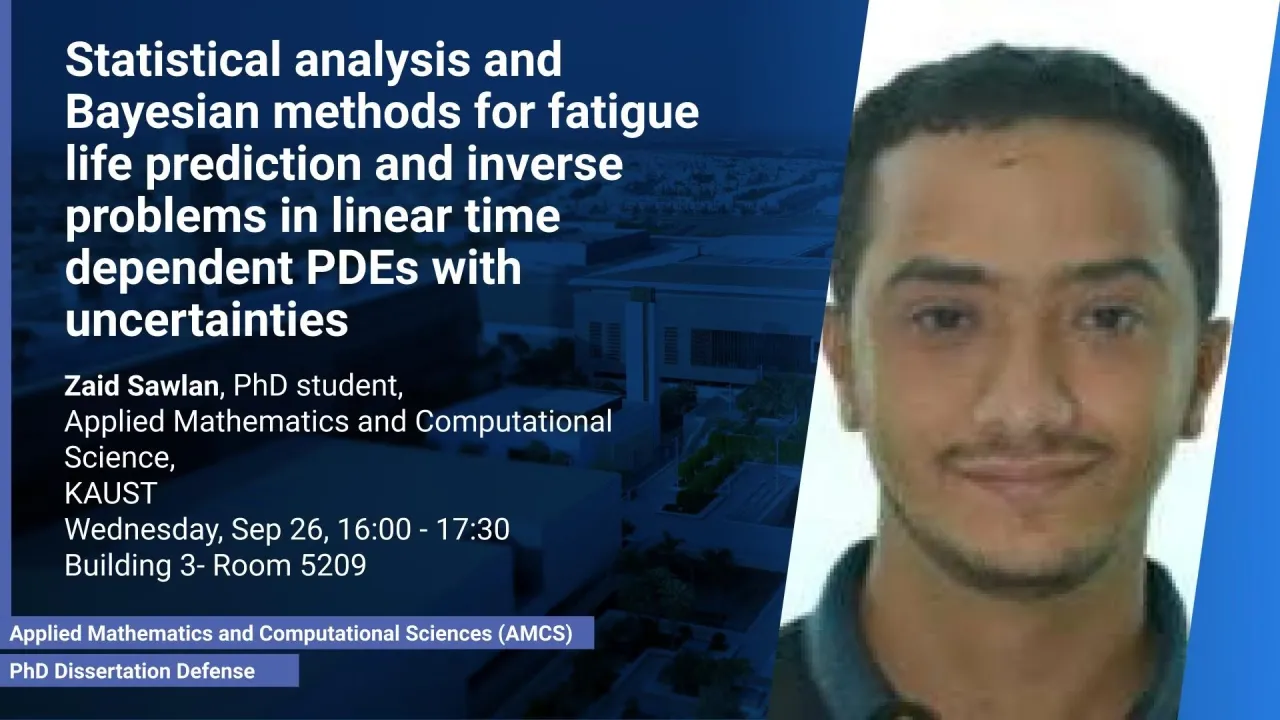 Statistical analysis and Bayesian methods for fatigue life prediction and inverse problems in linear time dependent PDEs with uncertainties

Zaid Sawlan, PhD student,
Applied Mathematics and Computational Science,
KAUST
Wednesday, Sep 26, 16:00 - 17:30
Building 3- Room 5209

Applied Mathematics and Computational Sciences (AMCS)

PhD Dissertation Defense